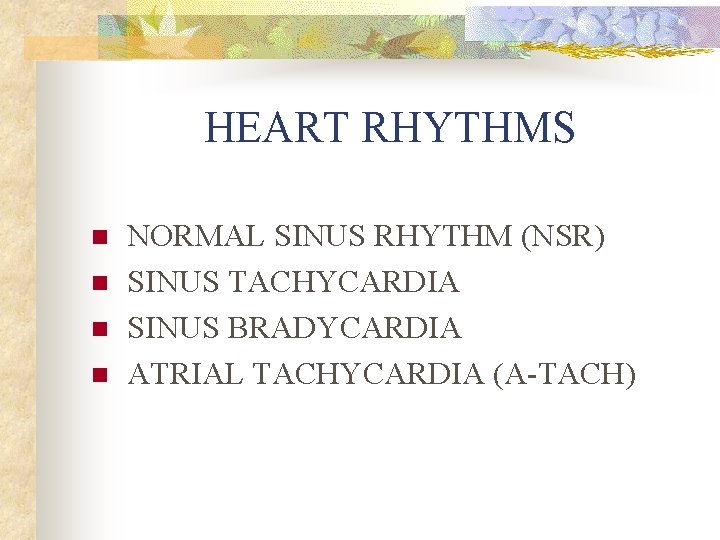 HEART RHYTHMS

- NORMAL SINUS RHYTHM (NSR)
- SINUS TACHYCARDIA
- SINUS BRADYCARDIA
- ATRIAL TACHYCARDIA (A-TACH)